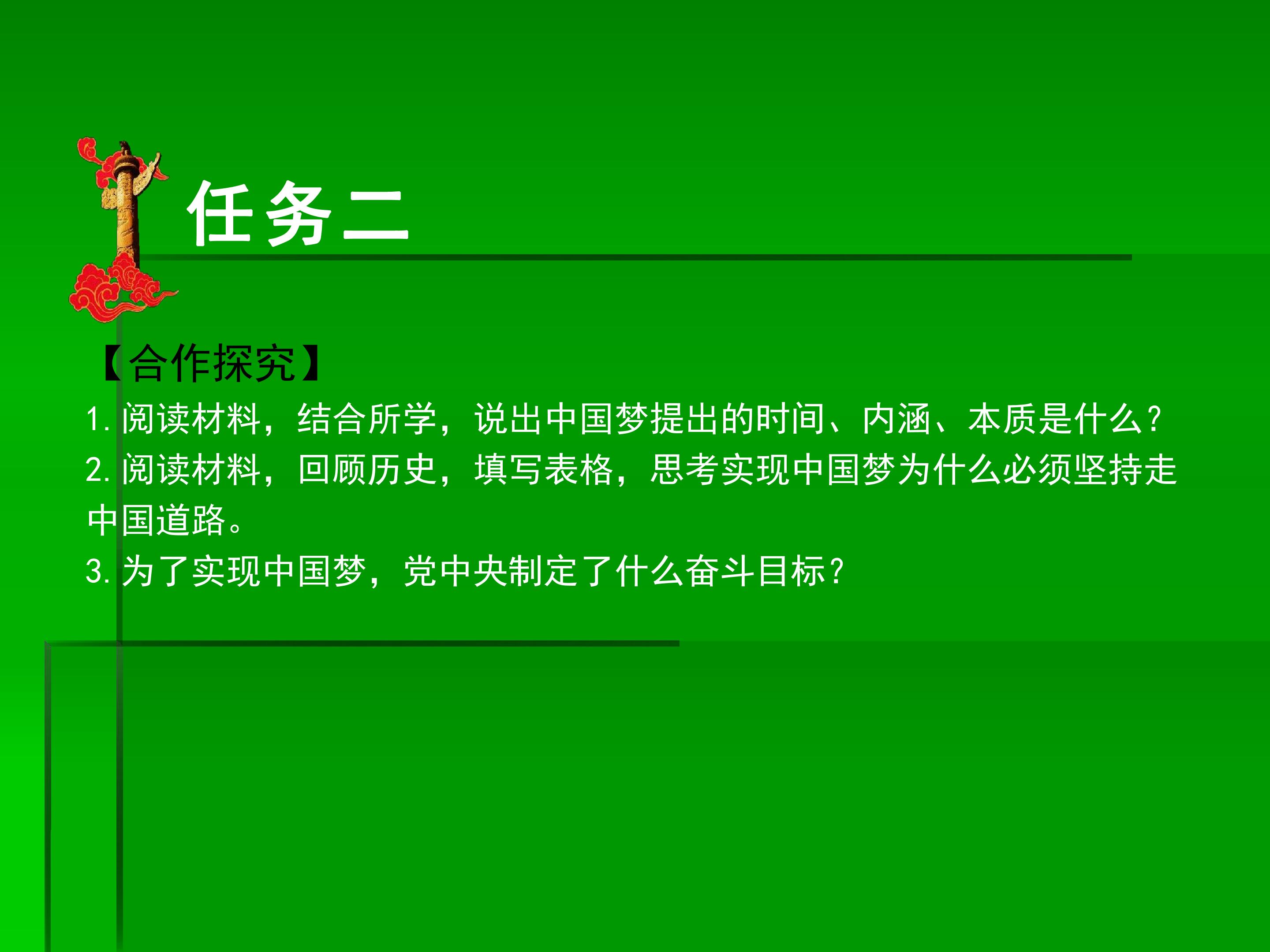 任务二

【合作探究】

1.阅读材料，结合所学，说出中国梦提出的时间、内涵、本质是什么？

2.阅读材料，回顾历史，填写表格，思考实现中国梦为什么必须坚持走中国道路。

3.为了实现中国梦，党中央制定了什么奋斗目标？